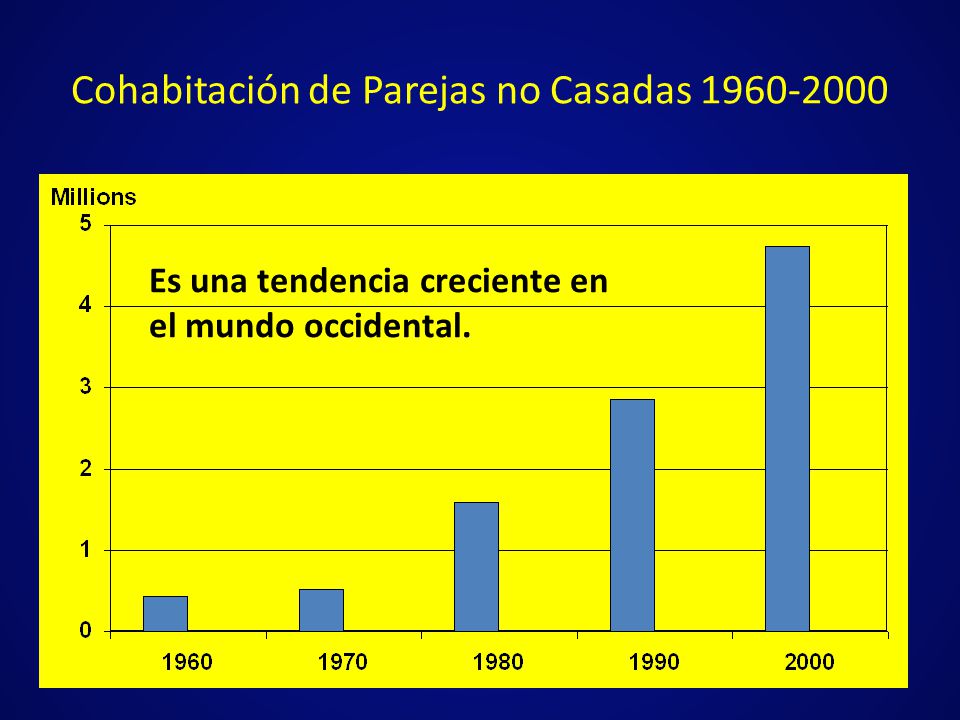 Cohabitación de Parejas no Casadas 1960-2000

Millions

5
4
3
2
1
0

Es una tendencia creciente en el mundo occidental.

1960
1970
1980
1990
2000